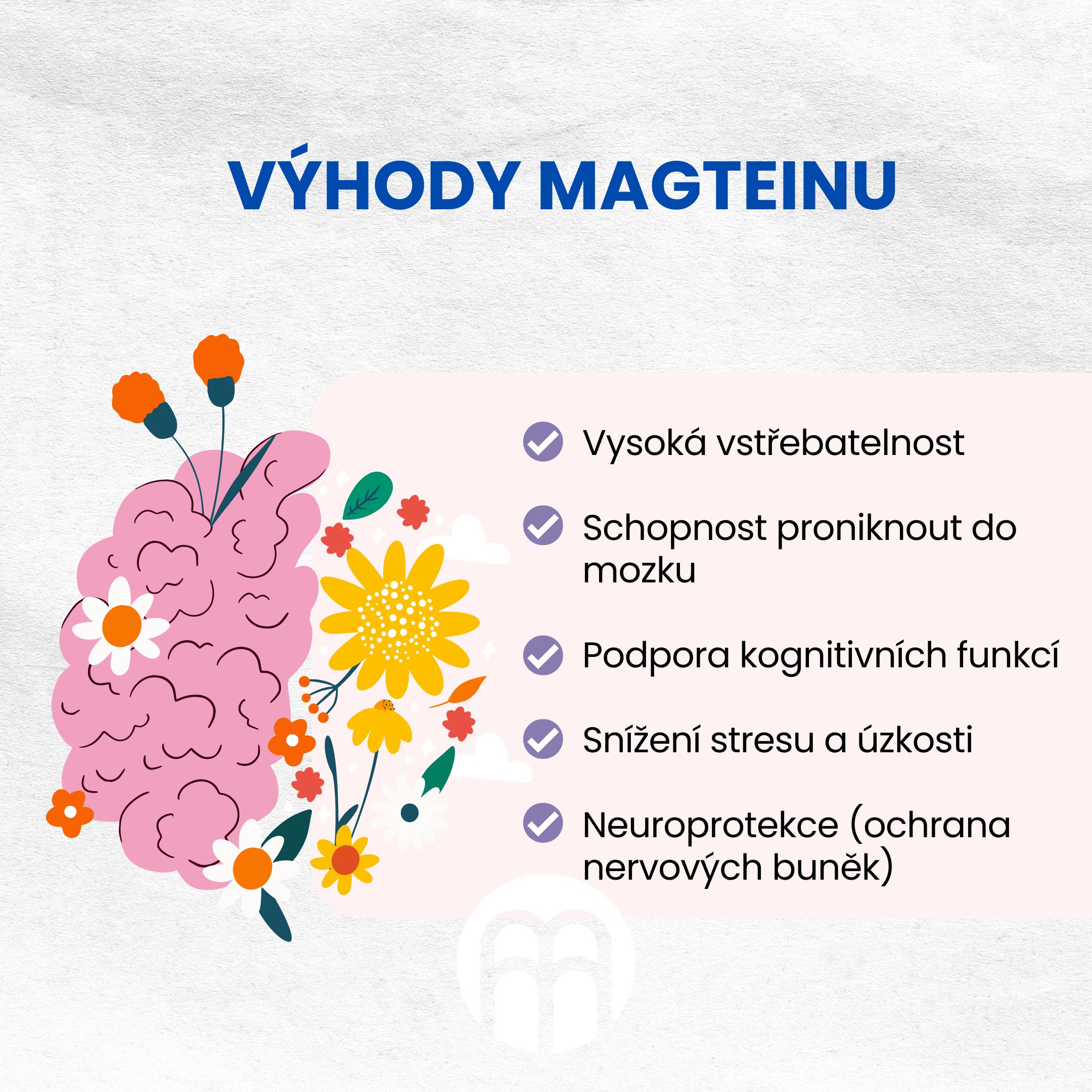 VÝHODY MAGTEINU

Vysoká vstřebatelnost

Schopnost proniknout do mozku

Podpora kognitivních funkcí

Snížení stresu a úzkosti

Neuroprotekce (ochrana nervových buněk)